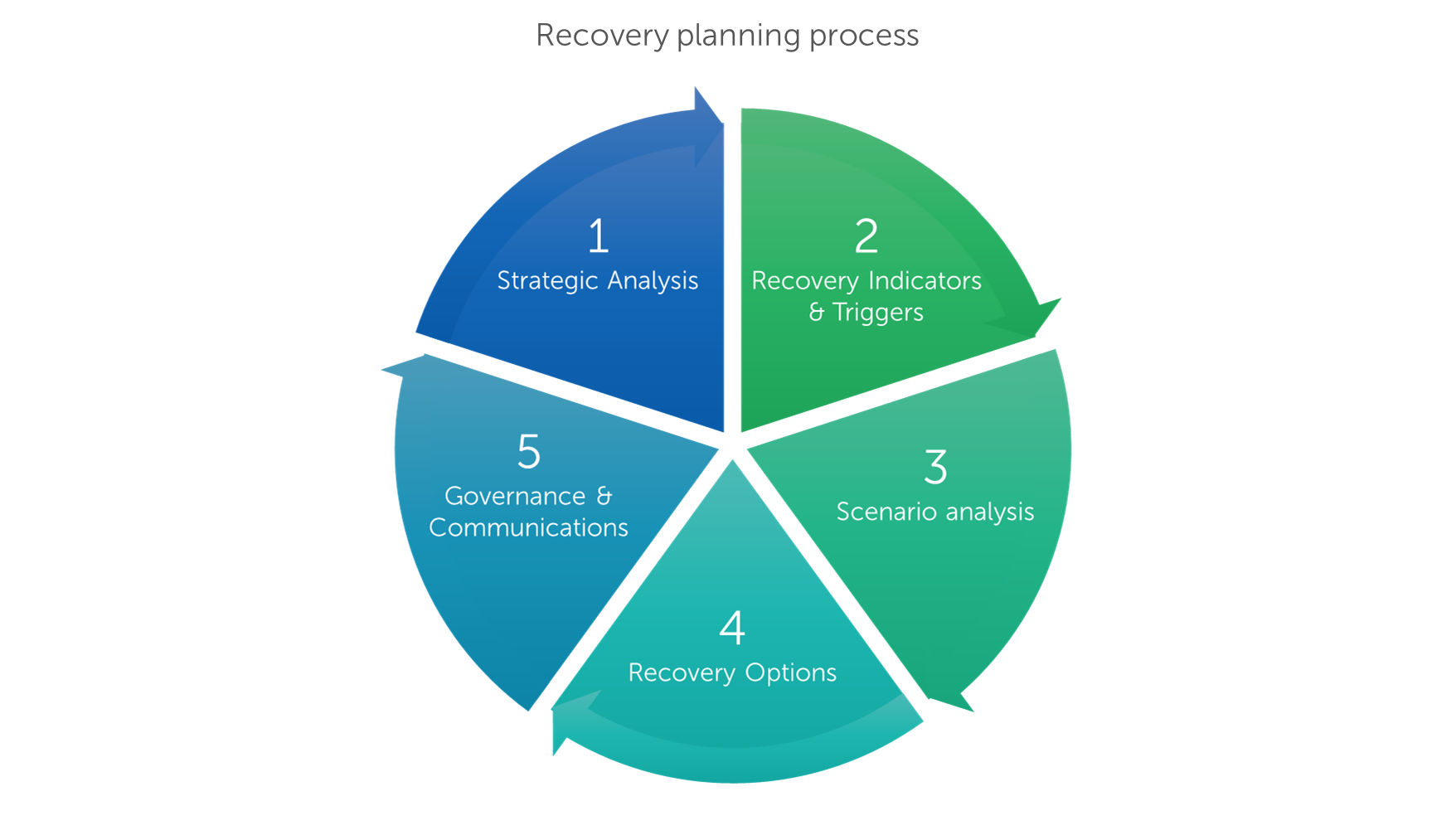 Recovery planning process

1
Strategic Analysis

2
Recovery Indicators & Triggers

3
Scenario analysis

4
Recovery Options

5
Governance & Communications